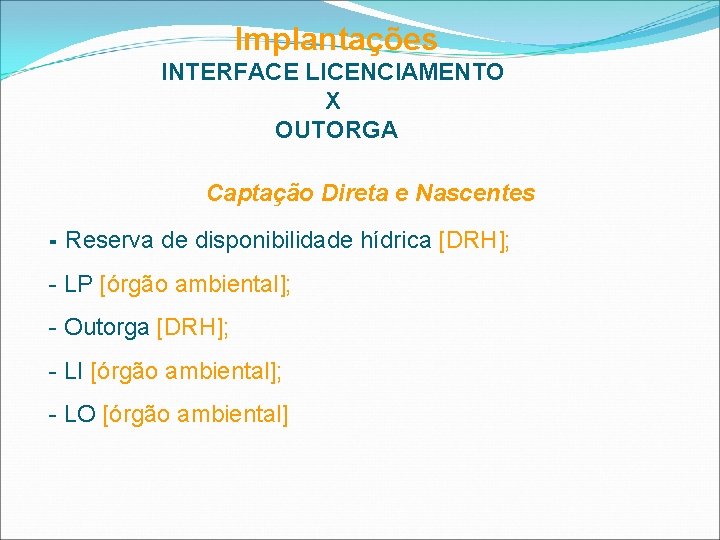 Implantações
INTERFACE LICENCIAMENTO
X
OUTORGA

Captação Direta e Nascentes

- Reserva de disponibilidade hídrica [DRH];

- LP [órgão ambiental];

- Outorga [DRH];

- LI [órgão ambiental];

- LO [órgão ambiental]